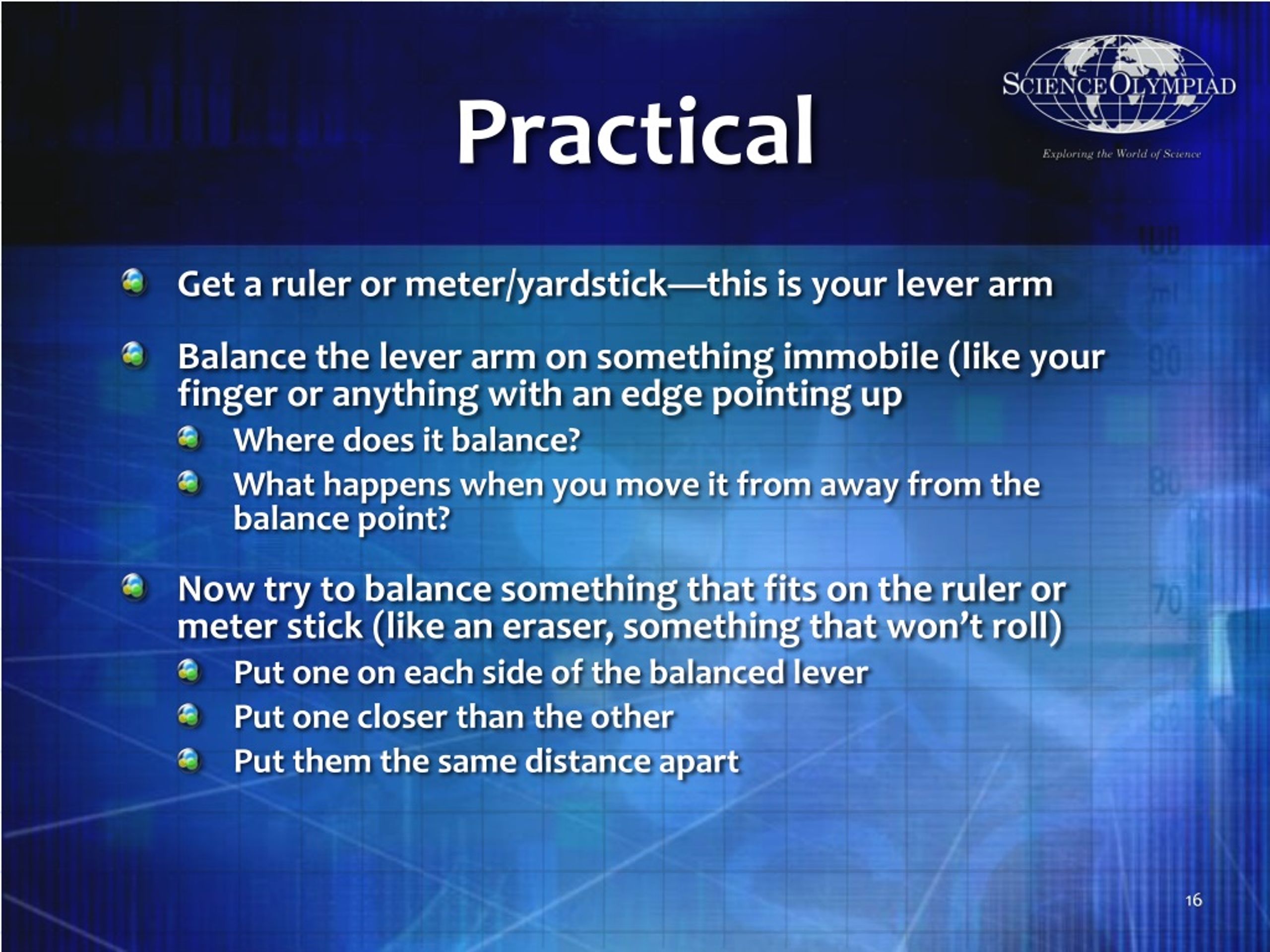 Practical

SCIENCE OLYMPIAD
Exploring the World of Science

Get a ruler or meter/yardstick—this is your lever arm

Balance the lever arm on something immobile (like your finger or anything with an edge pointing up

Where does it balance?

What happens when you move it from away from the balance point?

Now try to balance something that fits on the ruler or meter stick (like an eraser, something that won't roll)

Put one on each side of the balanced lever

Put one closer than the other

Put them the same distance apart

16